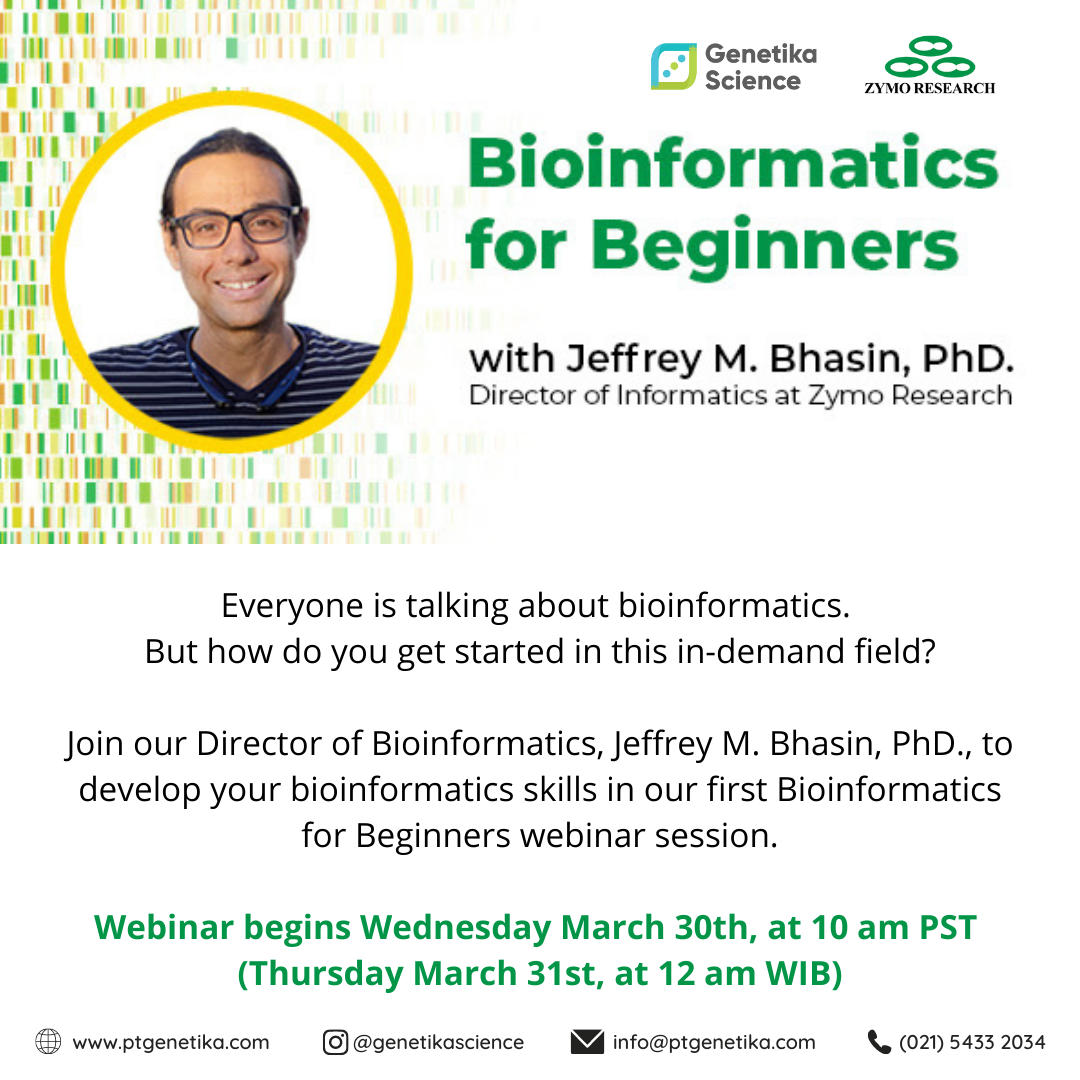 Genetika Science

ZYMO RESEARCH

Bioinformatics for Beginners

with Jeffrey M. Bhasin, PhD.
Director of Informatics at Zymo Research

Everyone is talking about bioinformatics.
But how do you get started in this in-demand field?

Join our Director of Bioinformatics, Jeffrey M. Bhasin, PhD., to develop your bioinformatics skills in our first Bioinformatics for Beginners webinar session.

Webinar begins Wednesday March 30th, at 10 am PST
(Thursday March 31st, at 12 am WIB)

www.ptgenetika.com @genetikascience info@ptgenetika.com (021) 5433 2034